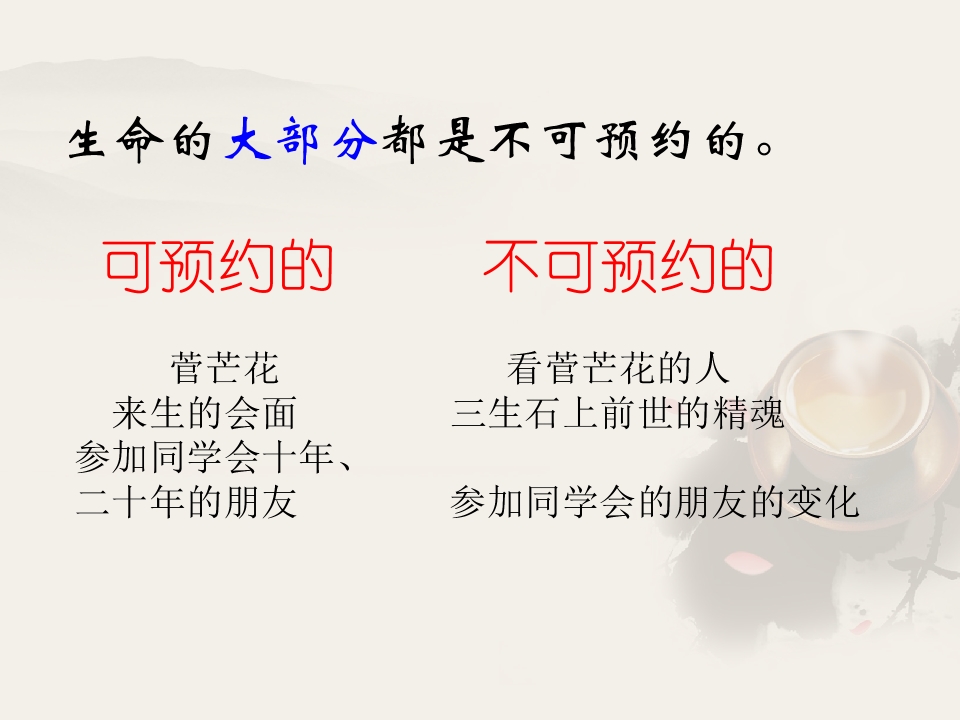 生命的大部分都是不可预约的。

可预约的

菅芒花
来生的会面
参加同学会十年、二十年的朋友

不可预约的

看菅芒花的人
三生石上前世的精魂
参加同学会的朋友的变化